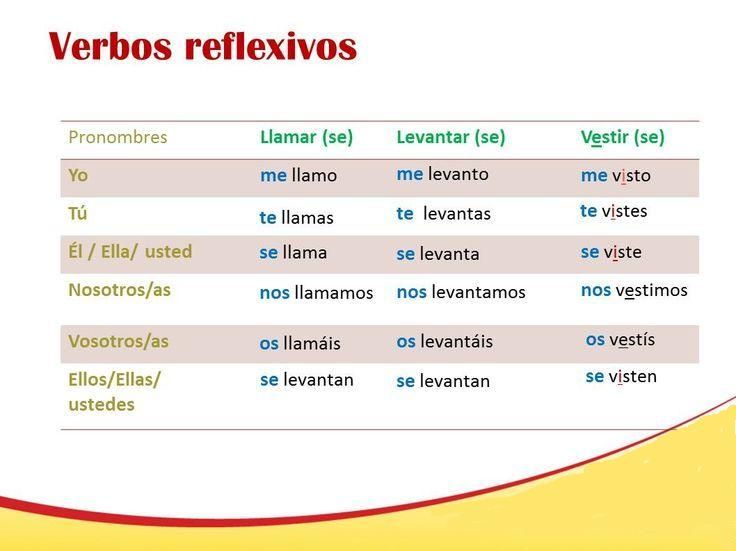 Verbos reflexivos

| Pronombres | Llamar (se) | Levantar (se) | Vestir (se) |
|---|---|---|---|
| Yo | me llamo | me levanto | me visto |
| Tú | te llamas | te levantas | te vistes |
| Él / Ella/ usted | se llama | se levanta | se viste |
| Nosotros/as | nos llamamos | nos levantamos | nos vestimos |
| Vosotros/as | os llamáis | os levantáis | os vestís |
| Ellos/Ellas/ ustedes | se levantan | se levantan | se visten |